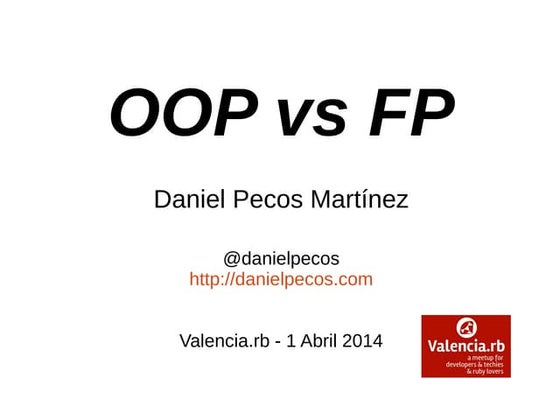 OOP vs FP

Daniel Pecos Martínez

@danielpecos
http://danielpecos.com

Valencia.rb - 1 Abril 2014

Valencia.rb
a meetup for developers & techies & ruby lovers